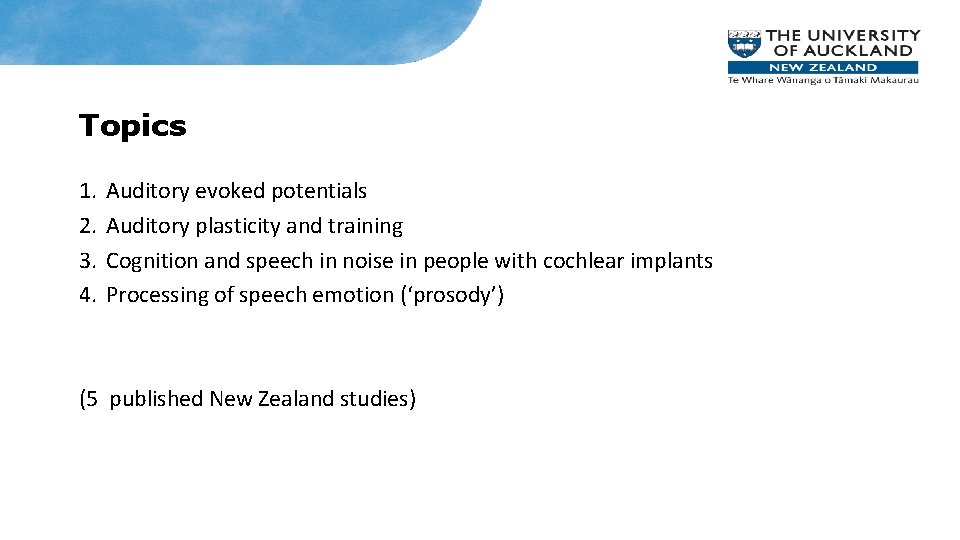 THE UNIVERSITY OF AUCKLAND
NEW ZEALAND
Te Whare Wānanga o Tāmaki Makaurau

Topics

1. Auditory evoked potentials
2. Auditory plasticity and training
3. Cognition and speech in noise in people with cochlear implants
4. Processing of speech emotion ('prosody')

(5 published New Zealand studies)